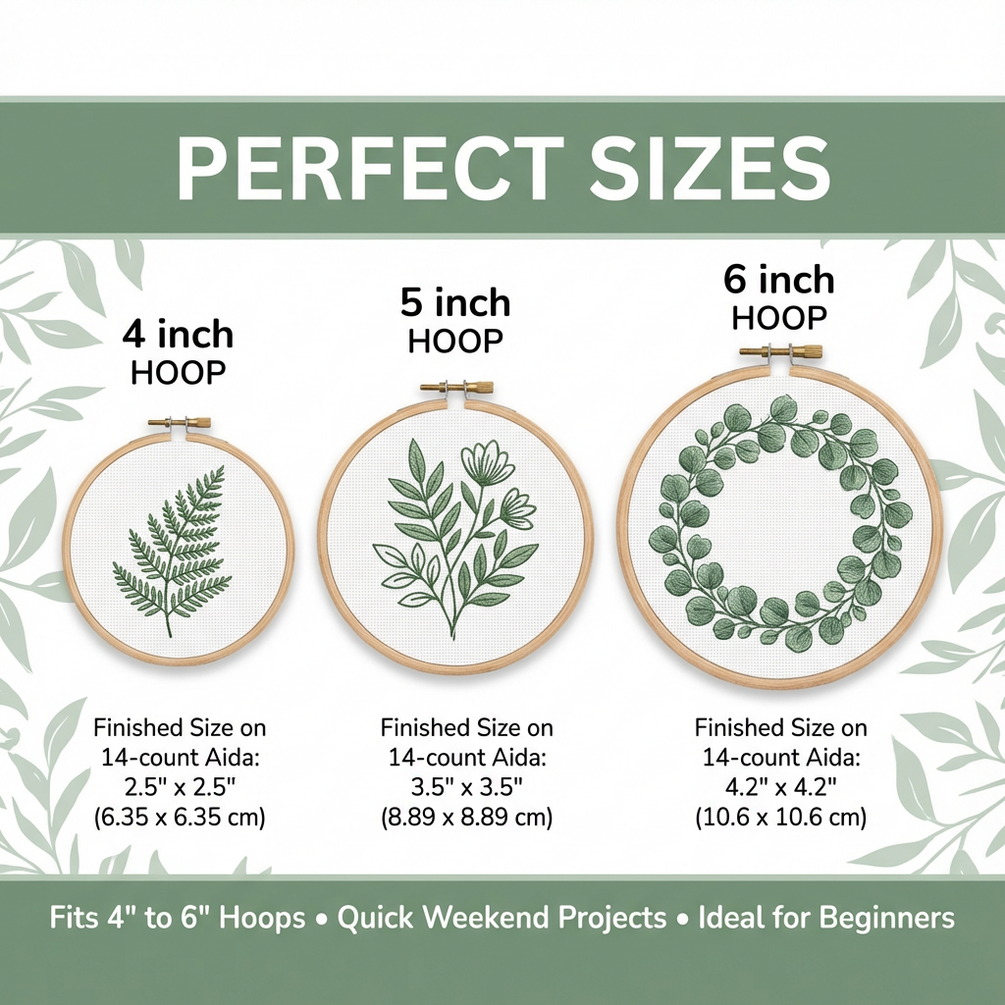 PERFECT SIZES

4 inch
HOOP

5 inch
HOOP

6 inch
HOOP

Finished Size on 14-count Aida: 2.5" x 2.5" (6.35 x 6.35 cm)

Finished Size on 14-count Aida: 3.5" x 3.5" (8.89 x 8.89 cm)

Finished Size on 14-count Aida: 4.2" x 4.2" (10.6 x 10.6 cm)

Fits 4" to 6" Hoops • Quick Weekend Projects • Ideal for Beginners